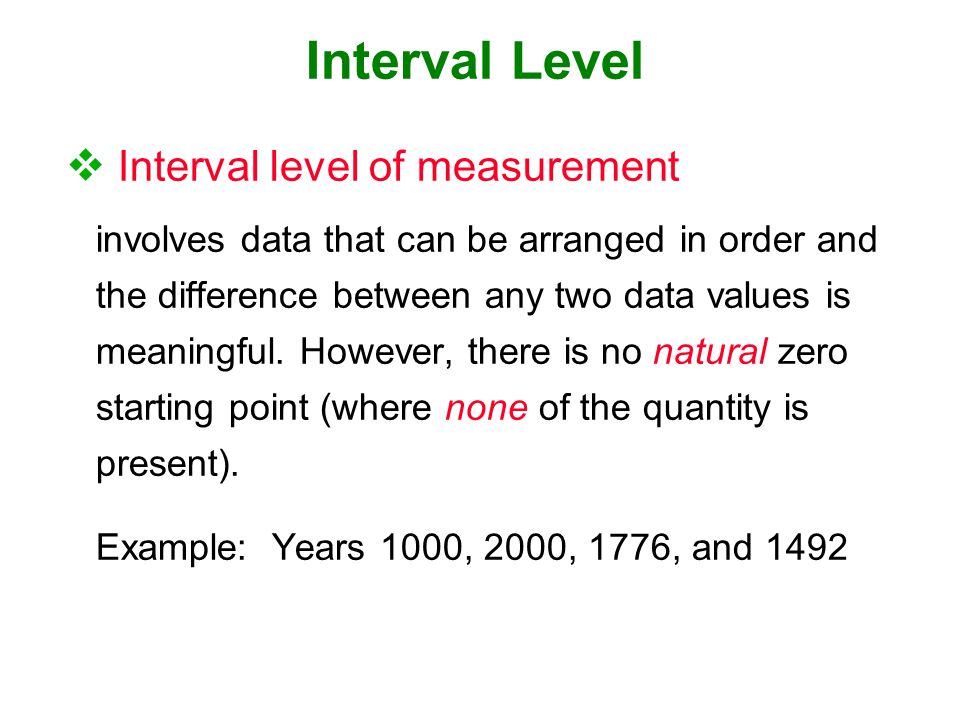 Interval Level

❖ Interval level of measurement

involves data that can be arranged in order and the difference between any two data values is meaningful. However, there is no natural zero starting point (where none of the quantity is present).

Example: Years 1000, 2000, 1776, and 1492